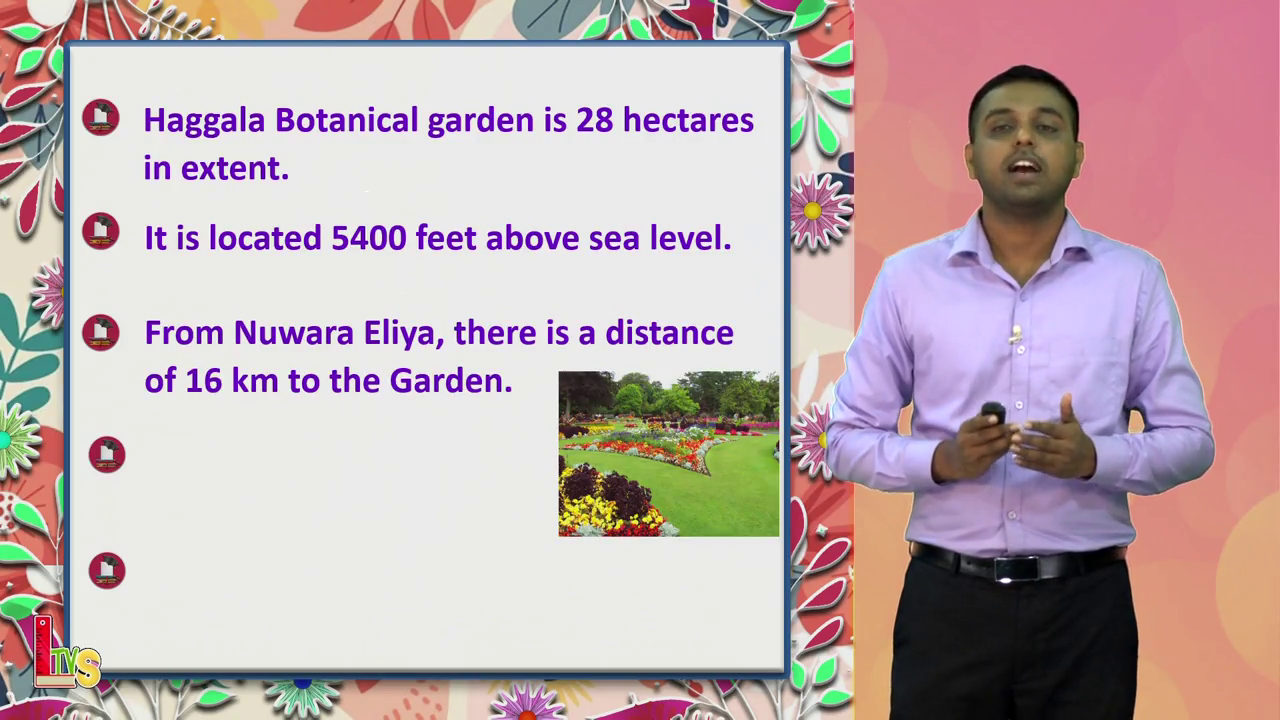 Haggala Botanical garden is 28 hectares in extent.

It is located 5400 feet above sea level.

From Nuwara Eliya, there is a distance of 16 km to the Garden.

LTVS